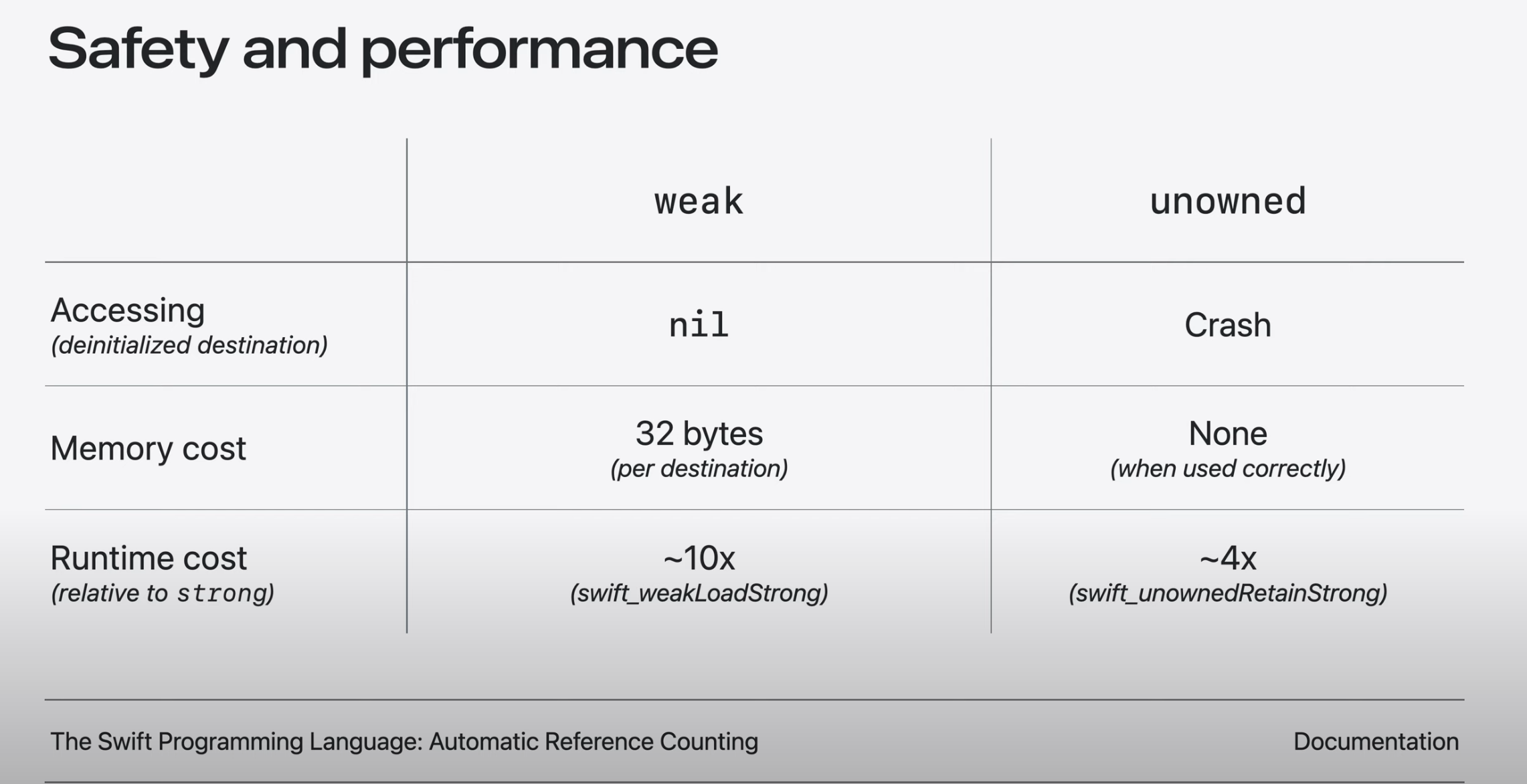 Safety and performance

| | weak | unowned |
|---|---|---|
| Accessing (deinitialized destination) | nil | Crash |
| Memory cost | 32 bytes (per destination) | None (when used correctly) |
| Runtime cost (relative to strong) | ~10x (swift_weakLoadStrong) | ~4x (swift_unownedRetainStrong) |

The Swift Programming Language: Automatic Reference Counting

Documentation